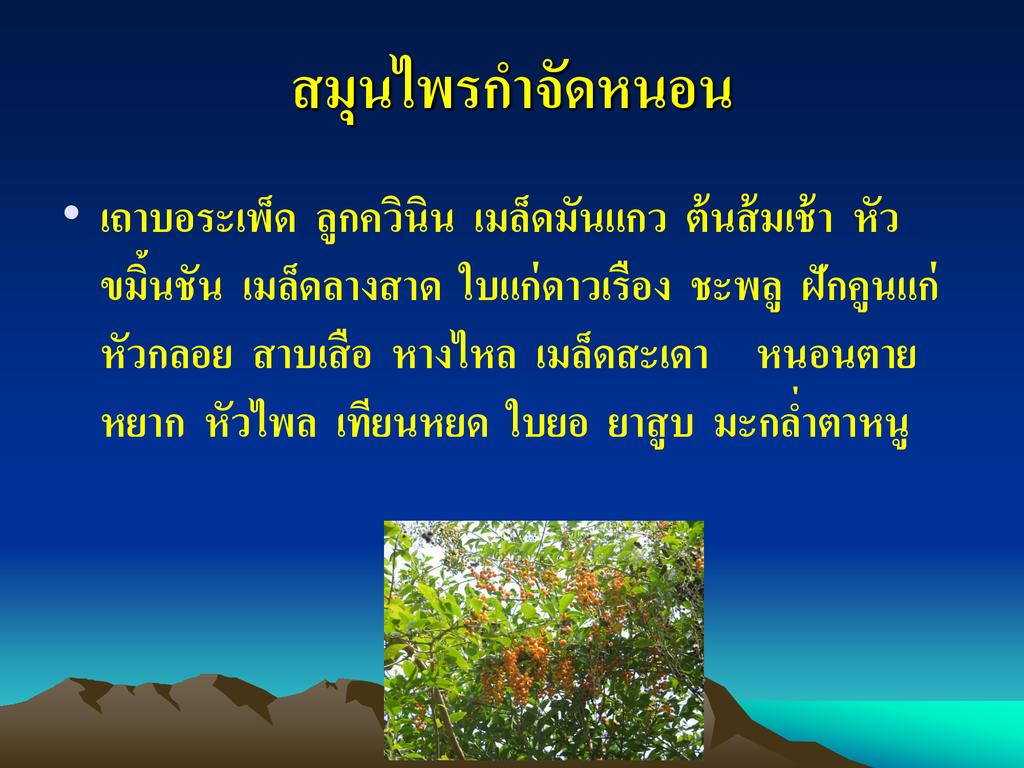 สมุนไพรกำจัดหนอน

• เถาบอระเพ็ด ลูกควินิน เมล็ดมันแกว ต้นส้มเช้า หัวขมิ้นชัน เมล็ดลางสาด ใบแก่ดาวเรือง ชะพลู ฝักคูนแก่ หัวกลอย สาบเสือ หางไหล เมล็ดสะเดา หนอนตายหยาก หัวไพล เทียนหยด ใบยอ ยาสูบ มะกล่ำตาหนู